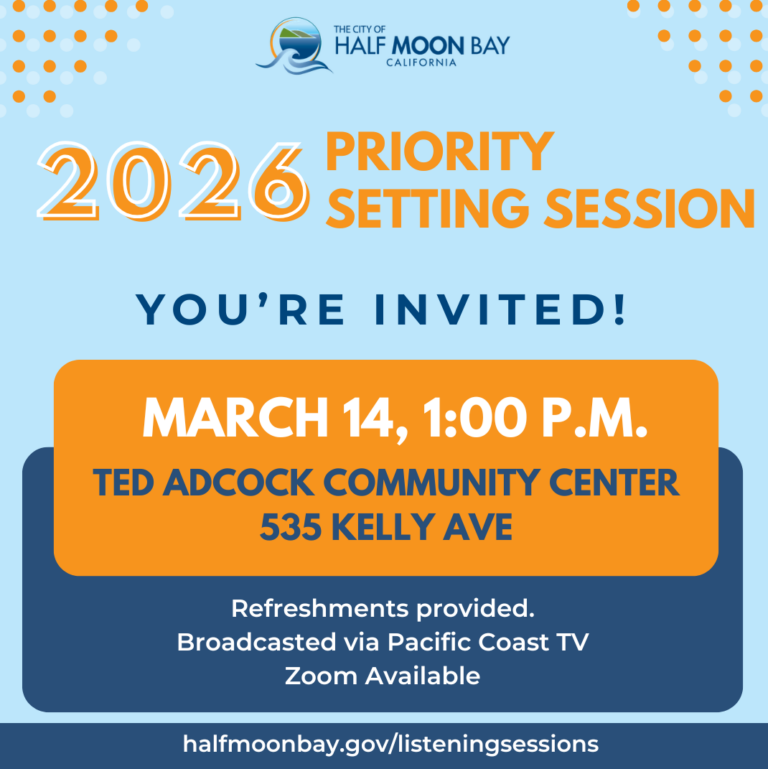 THE CITY OF
HALF MOON BAY
CALIFORNIA

2026 PRIORITY SETTING SESSION

YOU'RE INVITED!

MARCH 14, 1:00 P.M.

TED ADCOCK COMMUNITY CENTER
535 KELLY AVE

Refreshments provided.
Broadcasted via Pacific Coast TV
Zoom Available

halfmoonbay.gov/listeningsessions